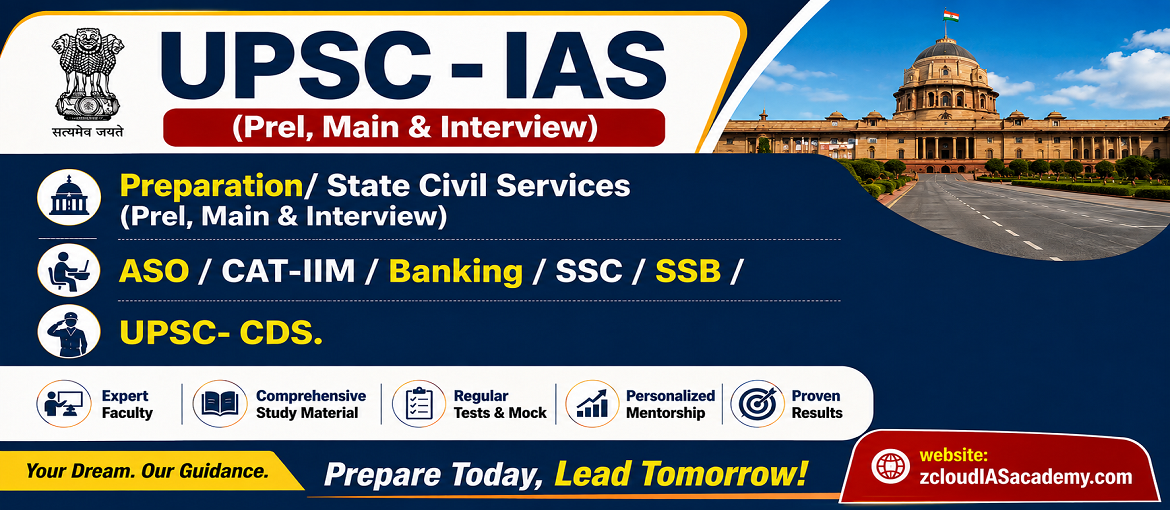 सत्यमेव जयते

UPSC - IAS

(Prel, Main & Interview)

Preparation/ State Civil Services (Prel, Main & Interview)

ASO / CAT-IIM / Banking / SSC / SSB /

UPSC- CDS.

Expert Faculty

Comprehensive Study Material

Regular Tests & Mock

Personalized Mentorship

Proven Results

Your Dream. Our Guidance.

Prepare Today, Lead Tomorrow!

website: zcloudIASacademy.com